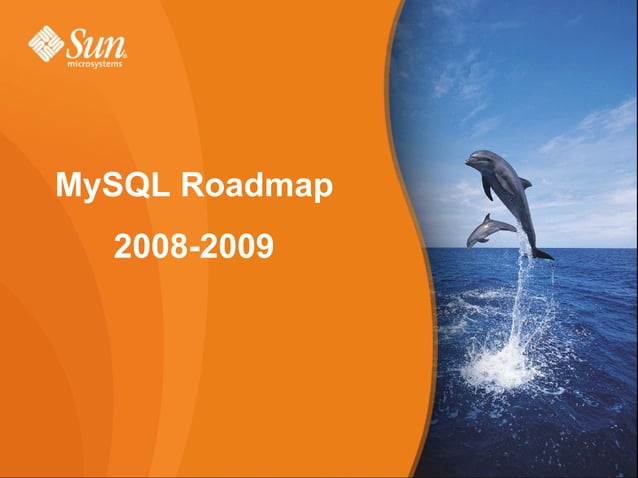 Sun
microsystems

MySQL Roadmap

2008-2009